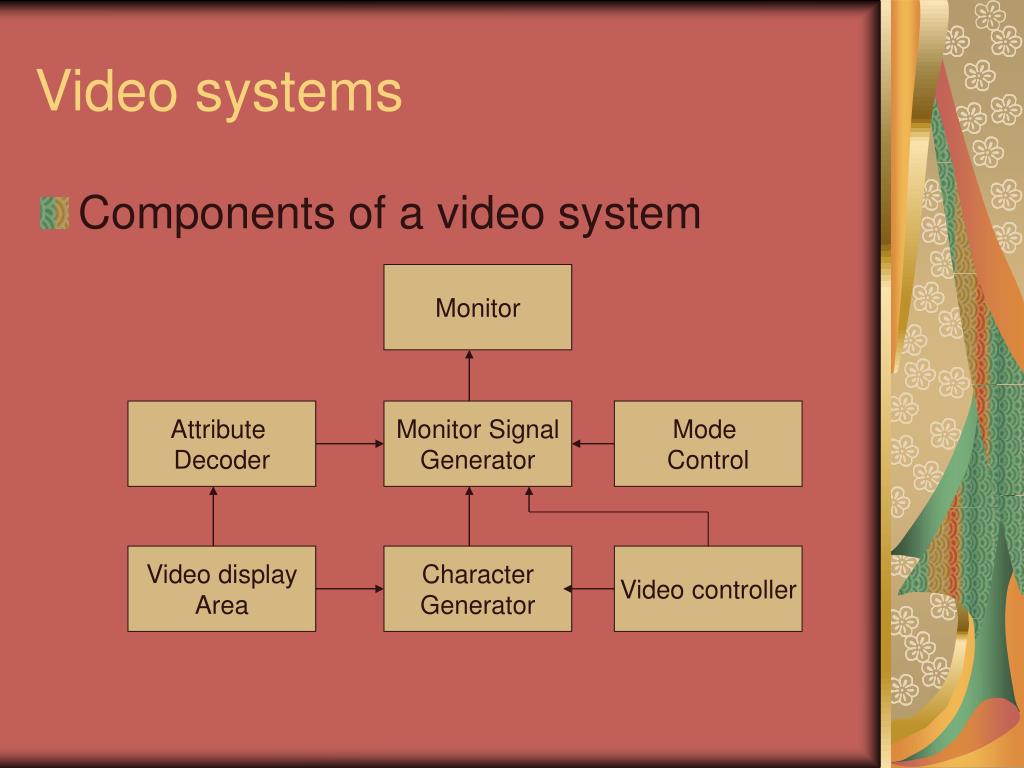 Video systems

Components of a video system

Monitor

Attribute Decoder

Monitor Signal Generator

Mode Control

Video display Area

Character Generator

Video controller